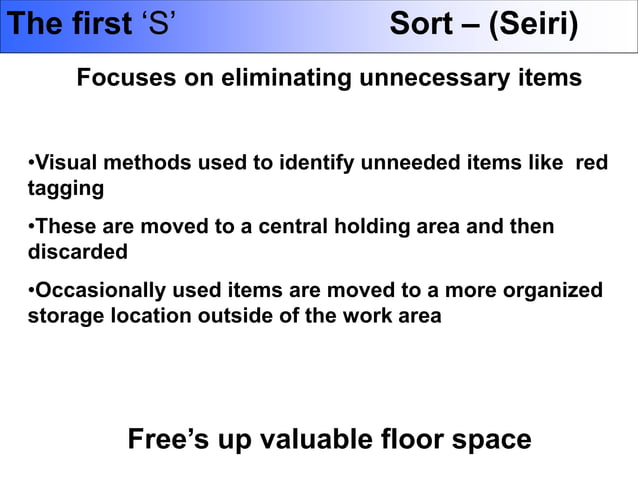 The first ‘S’ Sort – (Seiri)

Focuses on eliminating unnecessary items

•Visual methods used to identify unneeded items like red tagging

•These are moved to a central holding area and then discarded

•Occasionally used items are moved to a more organized storage location outside of the work area

Free’s up valuable floor space